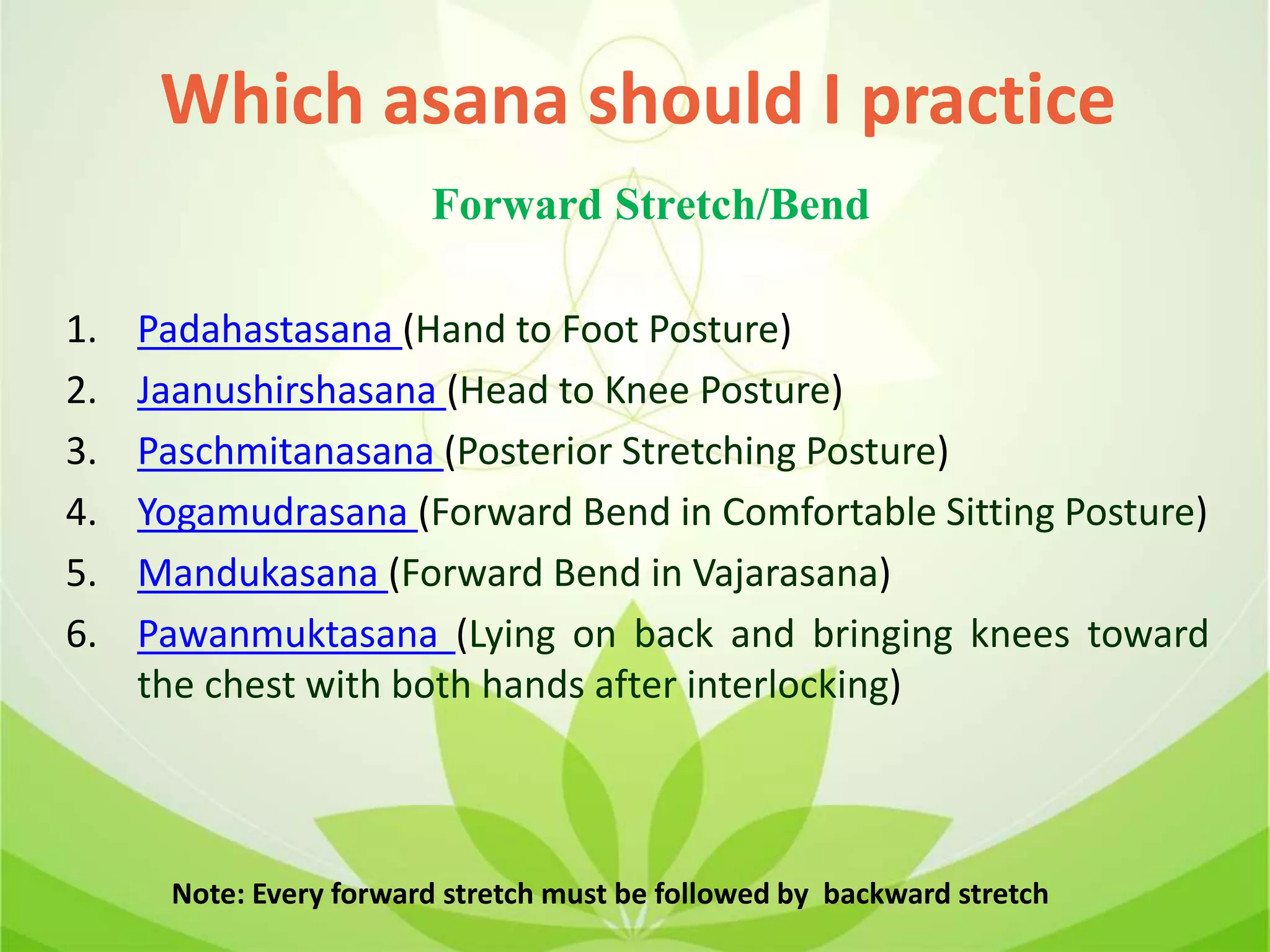 Which asana should I practice

Forward Stretch/Bend

1. Padahastasana (Hand to Foot Posture)
2. Jaanushirshasana (Head to Knee Posture)
3. Paschmitanasana (Posterior Stretching Posture)
4. Yogamudrasana (Forward Bend in Comfortable Sitting Posture)
5. Mandukasana (Forward Bend in Vajarasana)
6. Pawanmuktasana (Lying on back and bringing knees toward the chest with both hands after interlocking)

Note: Every forward stretch must be followed by backward stretch